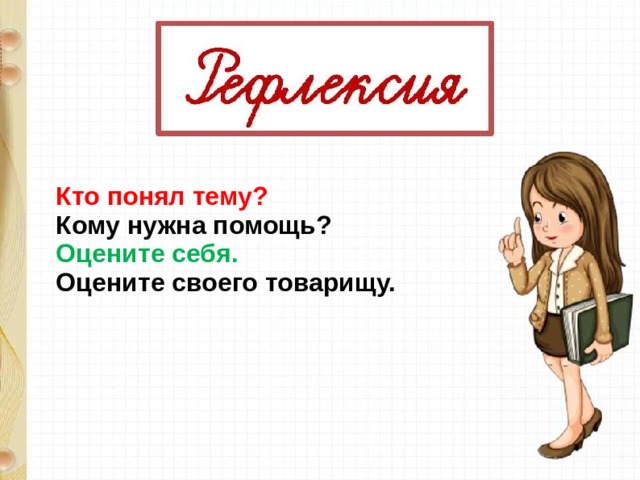 Рефлексия

Кто понял тему?
Кому нужна помощь?
Оцените себя.
Оцените своего товарищу.